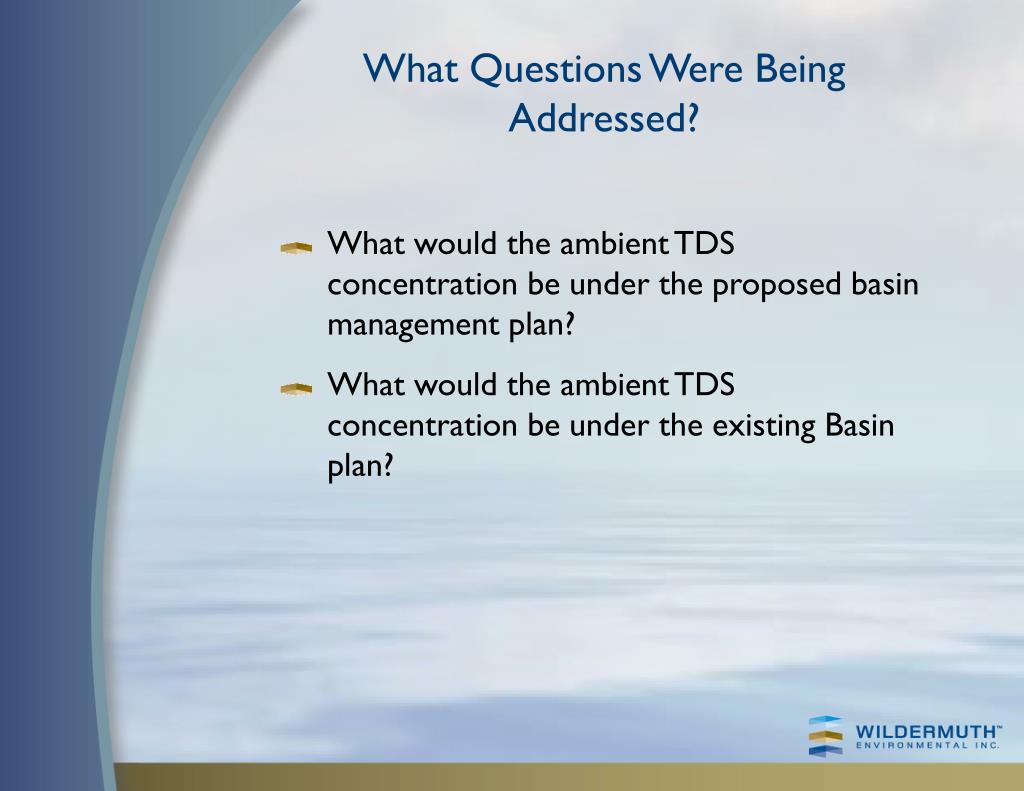 What Questions Were Being Addressed?

What would the ambient TDS concentration be under the proposed basin management plan?

What would the ambient TDS concentration be under the existing Basin plan?

WILDERMUTH™
ENVIRONMENTAL INC.